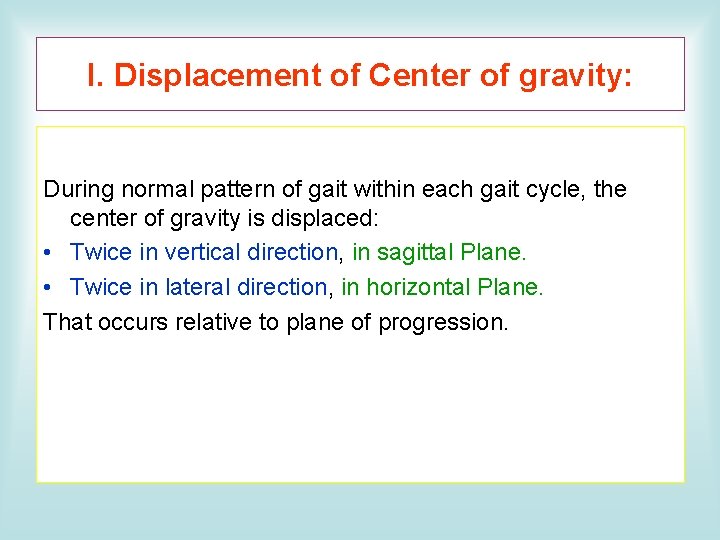 I. Displacement of Center of gravity:

During normal pattern of gait within each gait cycle, the center of gravity is displaced:

• Twice in vertical direction, in sagittal Plane.
• Twice in lateral direction, in horizontal Plane.

That occurs relative to plane of progression.